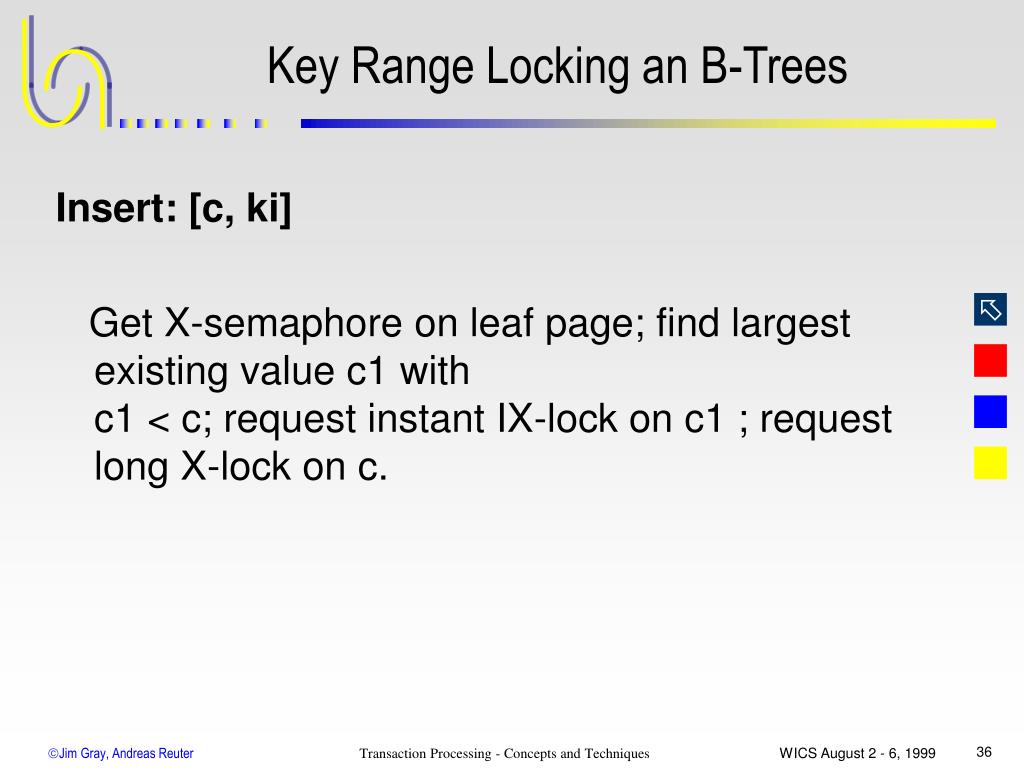 Key Range Locking an B-Trees

Insert: [c, ki]

Get X-semaphore on leaf page; find largest existing value c1 with
c1 < c; request instant IX-lock on c1 ; request long X-lock on c.

©Jim Gray, Andreas Reuter

Transaction Processing - Concepts and Techniques

WICS August 2 - 6, 1999

36